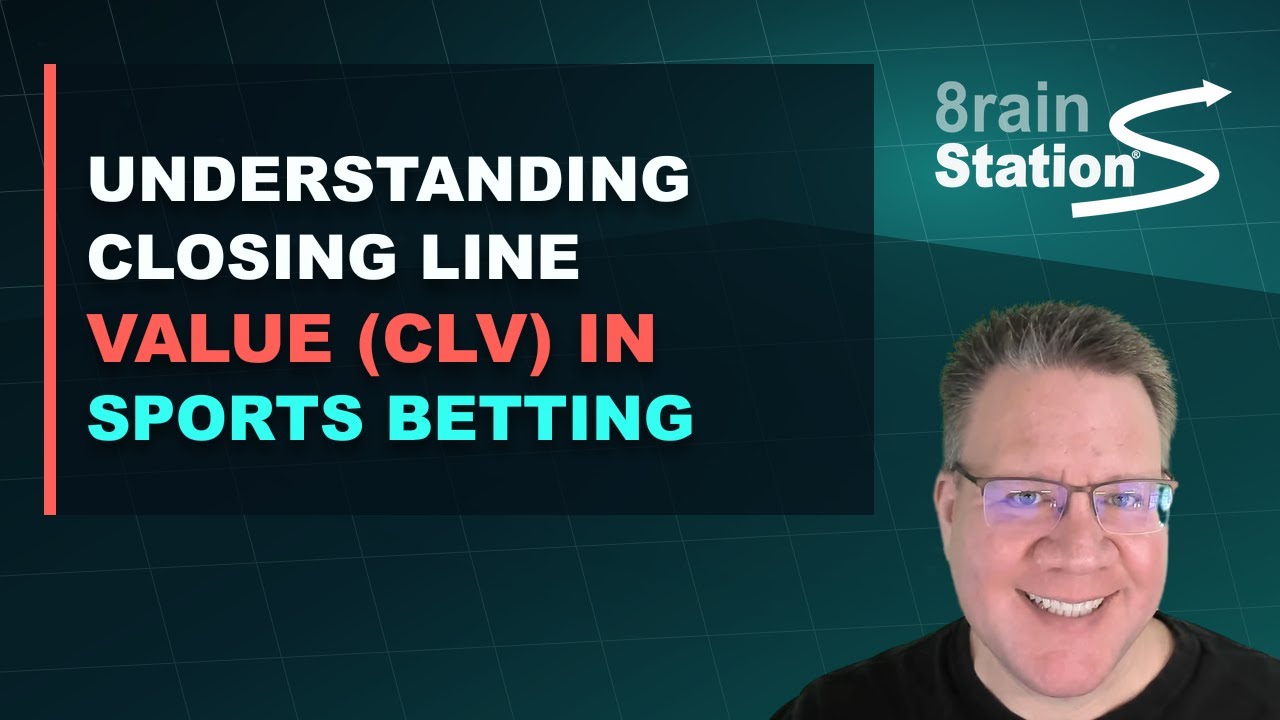 UNDERSTANDING CLOSING LINE VALUE (CLV) IN SPORTS BETTING

8rain Station®